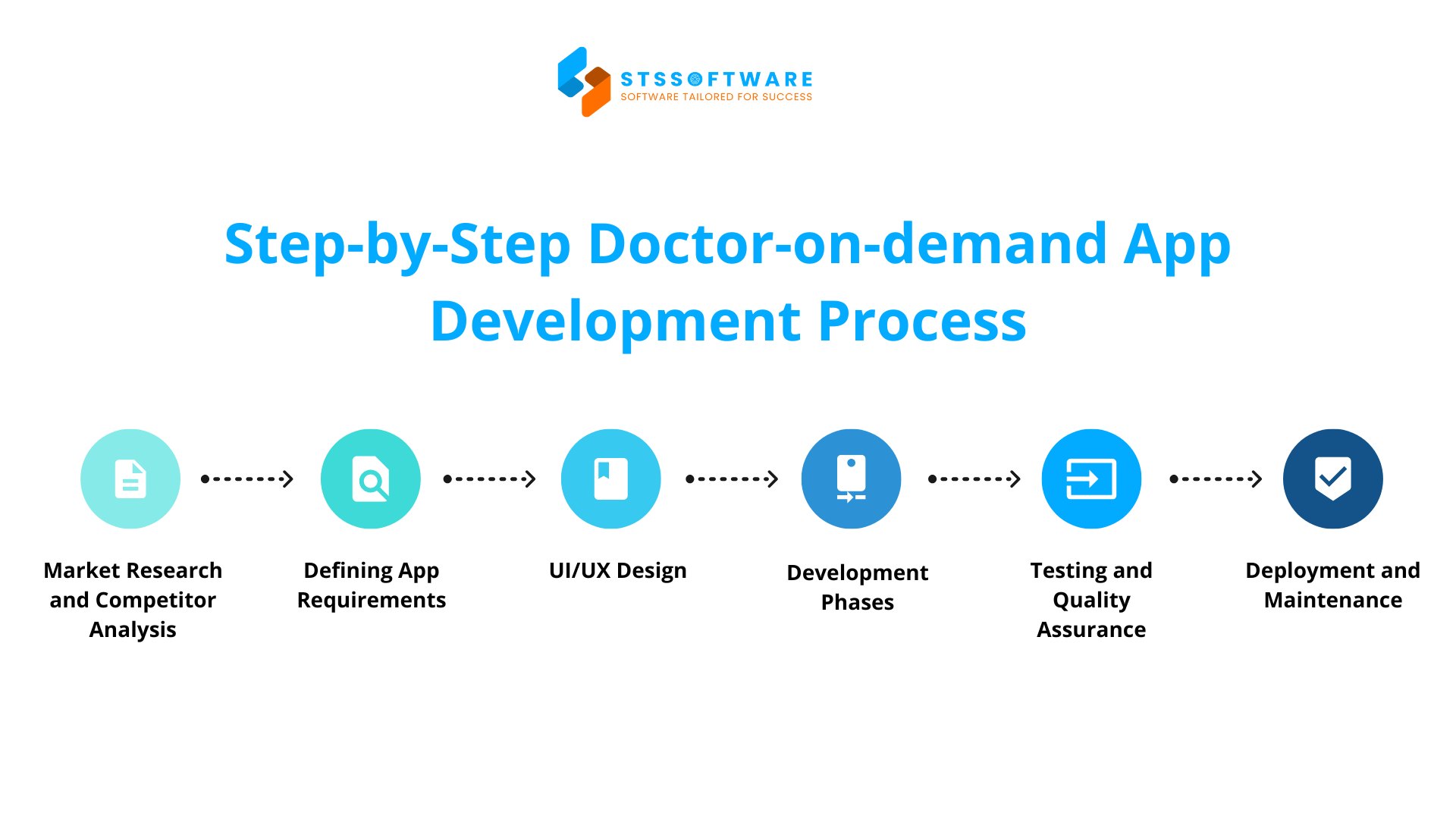 STSSOFTWARE
SOFTWARE TAILORED FOR SUCCESS

Step-by-Step Doctor-on-demand App Development Process

Market Research and Competitor Analysis

Defining App Requirements

UI/UX Design

Development Phases

Testing and Quality Assurance

Deployment and Maintenance